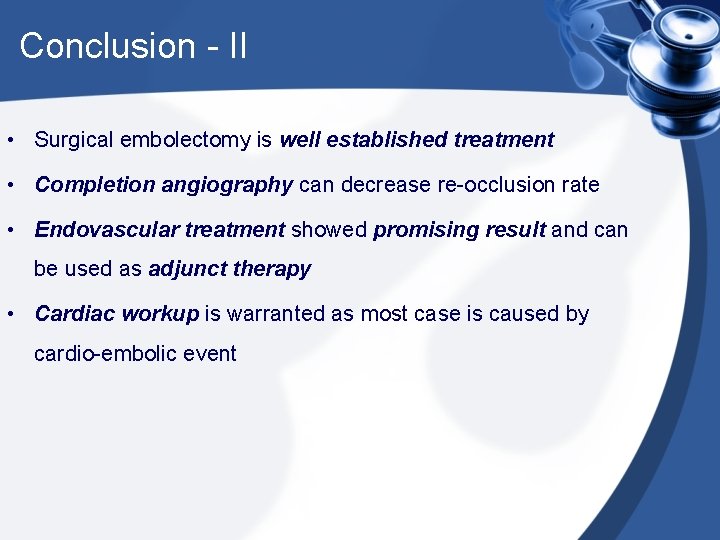 Conclusion - II

• Surgical embolectomy is well established treatment

• Completion angiography can decrease re-occlusion rate

• Endovascular treatment showed promising result and can be used as adjunct therapy

• Cardiac workup is warranted as most case is caused by cardio-embolic event